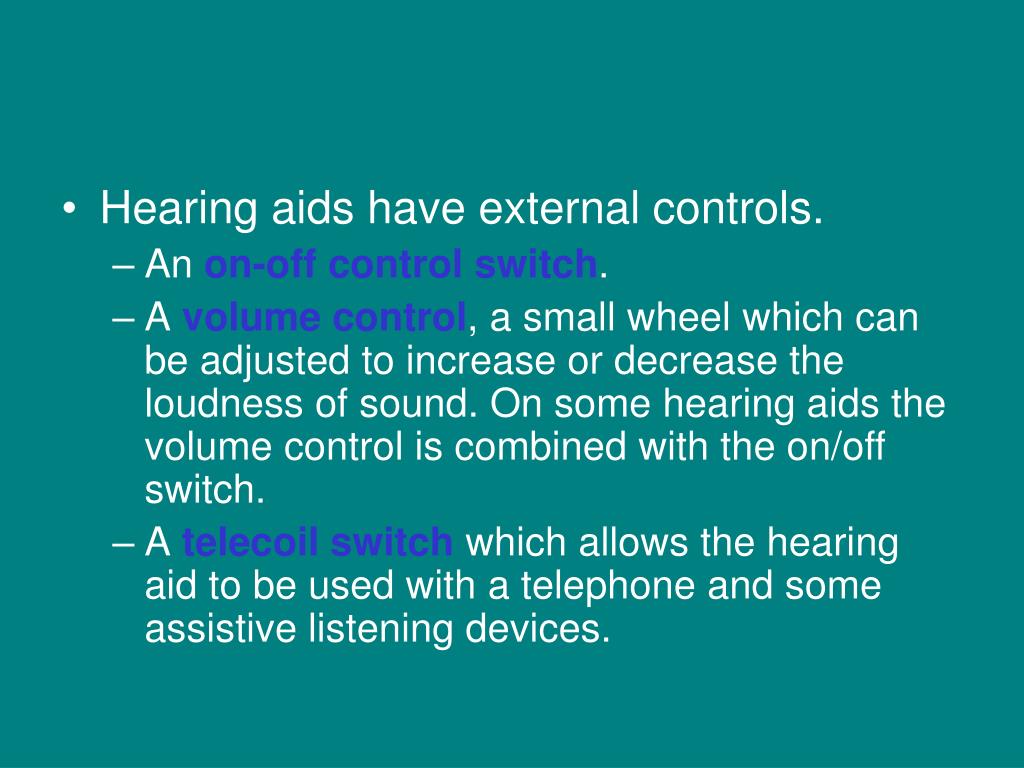 • Hearing aids have external controls.
– An on-off control switch.
– A volume control, a small wheel which can be adjusted to increase or decrease the loudness of sound. On some hearing aids the volume control is combined with the on/off switch.
– A telecoil switch which allows the hearing aid to be used with a telephone and some assistive listening devices.